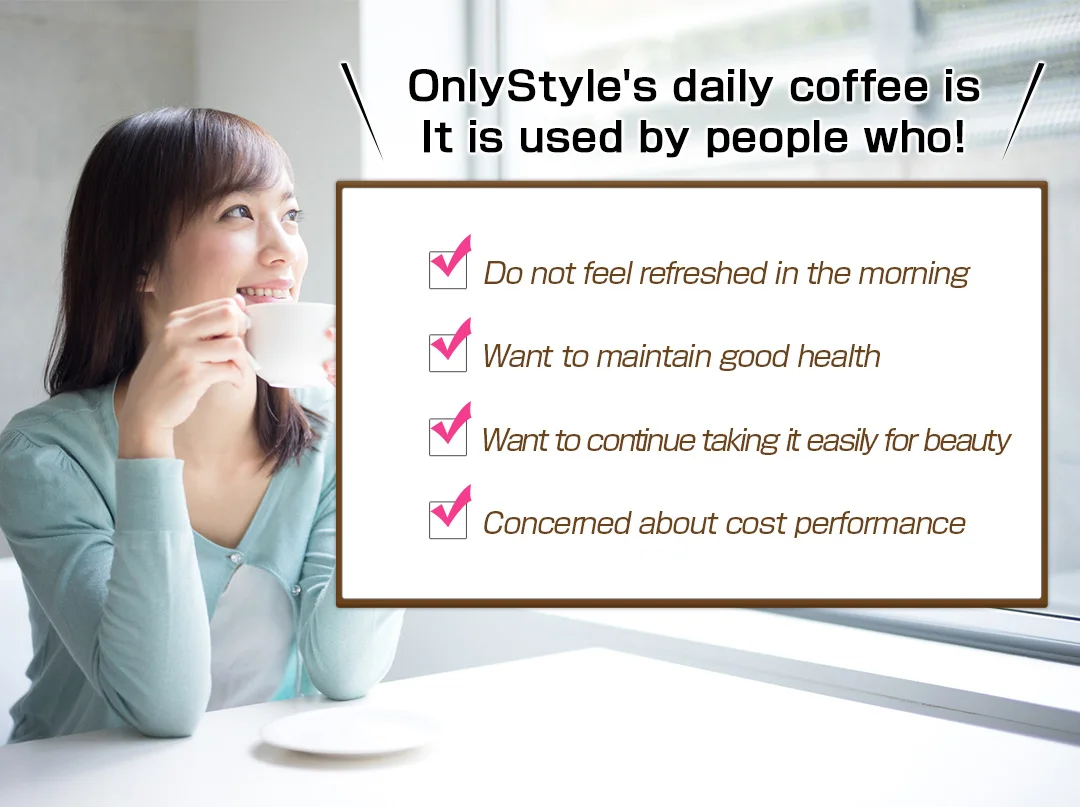 OnlyStyle's daily coffee is
It is used by people who!

Do not feel refreshed in the morning

Want to maintain good health

Want to continue taking it easily for beauty

Concerned about cost performance